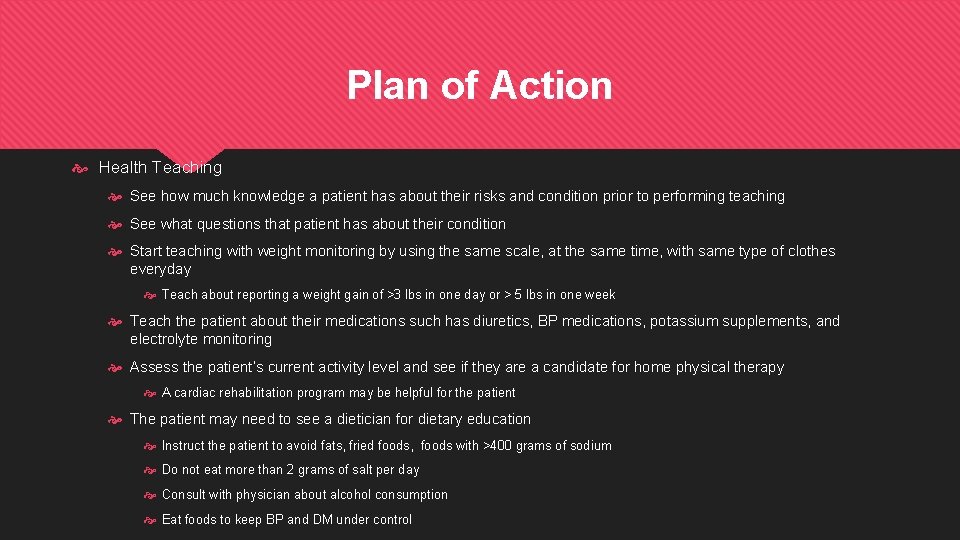 Plan of Action

Health Teaching

See how much knowledge a patient has about their risks and condition prior to performing teaching

See what questions that patient has about their condition

Start teaching with weight monitoring by using the same scale, at the same time, with same type of clothes everyday

Teach about reporting a weight gain of >3 lbs in one day or > 5 lbs in one week

Teach the patient about their medications such has diuretics, BP medications, potassium supplements, and electrolyte monitoring

Assess the patient's current activity level and see if they are a candidate for home physical therapy

A cardiac rehabilitation program may be helpful for the patient

The patient may need to see a dietician for dietary education

Instruct the patient to avoid fats, fried foods, foods with >400 grams of sodium

Do not eat more than 2 grams of salt per day

Consult with physician about alcohol consumption

Eat foods to keep BP and DM under control